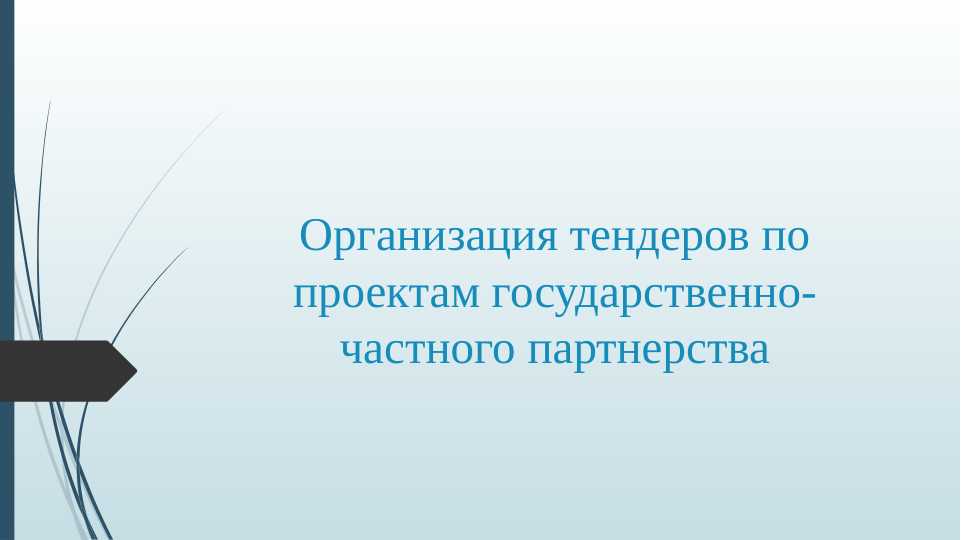 Организация тендеров по проектам государственно-частного партнерства